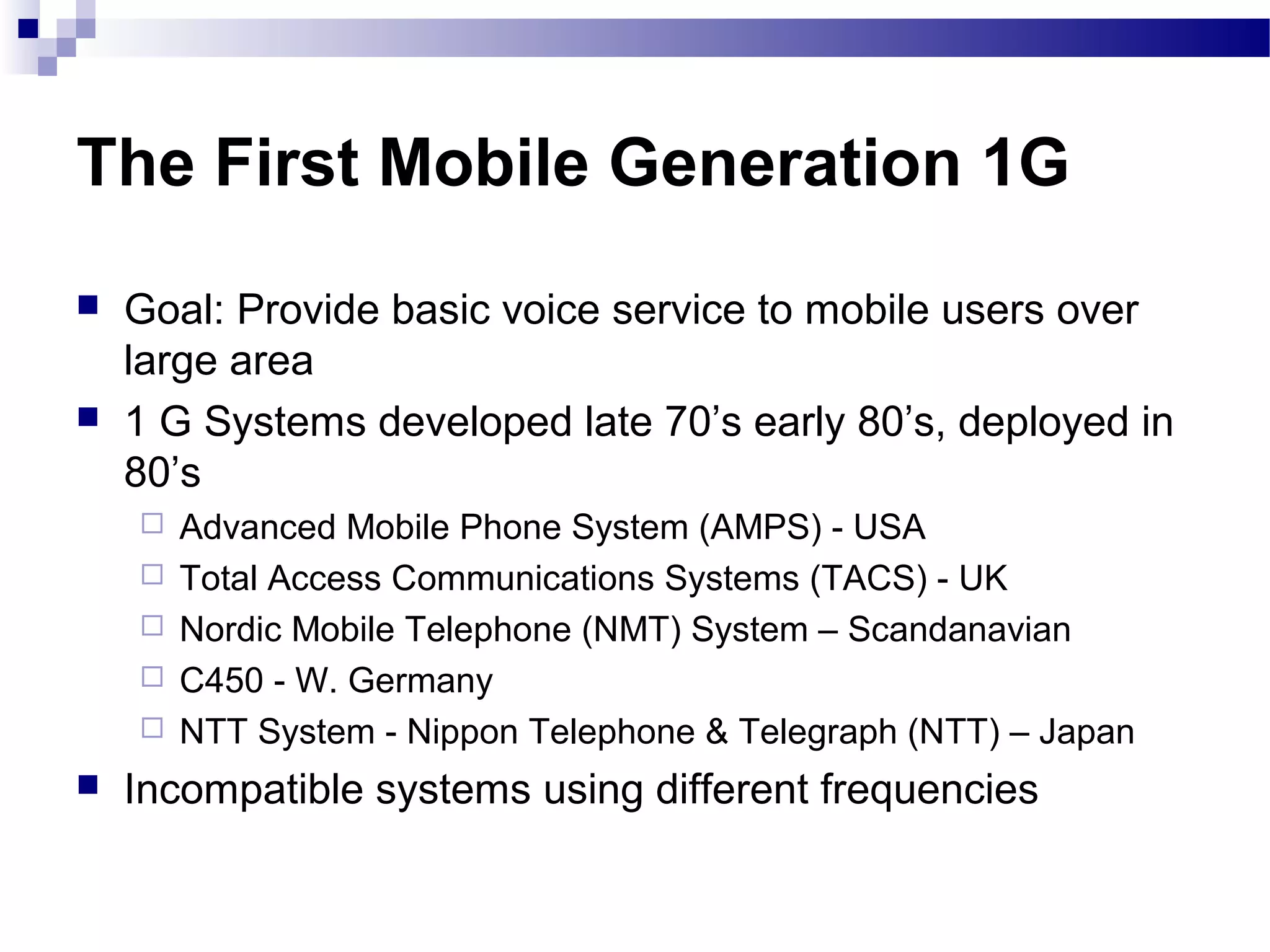 The First Mobile Generation 1G

Goal: Provide basic voice service to mobile users over large area

1 G Systems developed late 70’s early 80’s, deployed in 80’s

Advanced Mobile Phone System (AMPS) - USA

Total Access Communications Systems (TACS) - UK

Nordic Mobile Telephone (NMT) System – Scandanavian

C450 - W. Germany

NTT System - Nippon Telephone & Telegraph (NTT) – Japan

Incompatible systems using different frequencies